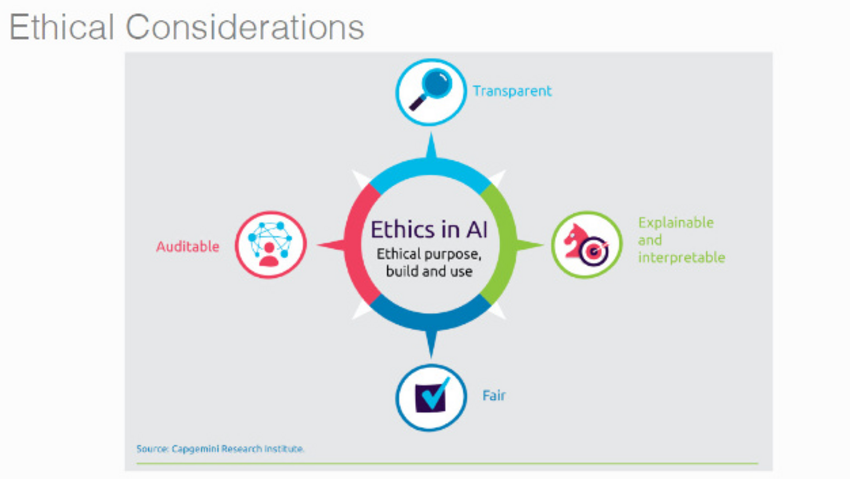 Ethical Considerations

Transparent

Auditable

Ethics in AI
Ethical purpose, build and use

Explainable and interpretable

Fair

Source: Capgemini Research Institute.